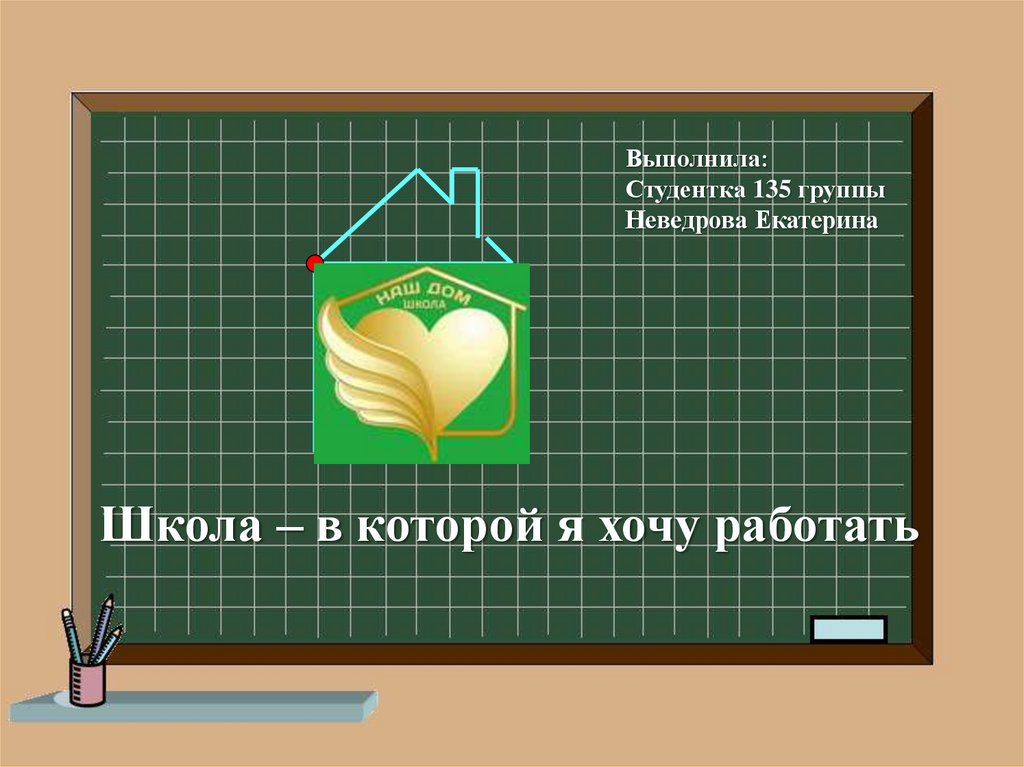 Выполнила:
Студентка 135 группы
Неведрова Екатерина

НАШ ДОМ
ШКОЛА

Школа – в которой я хочу работать